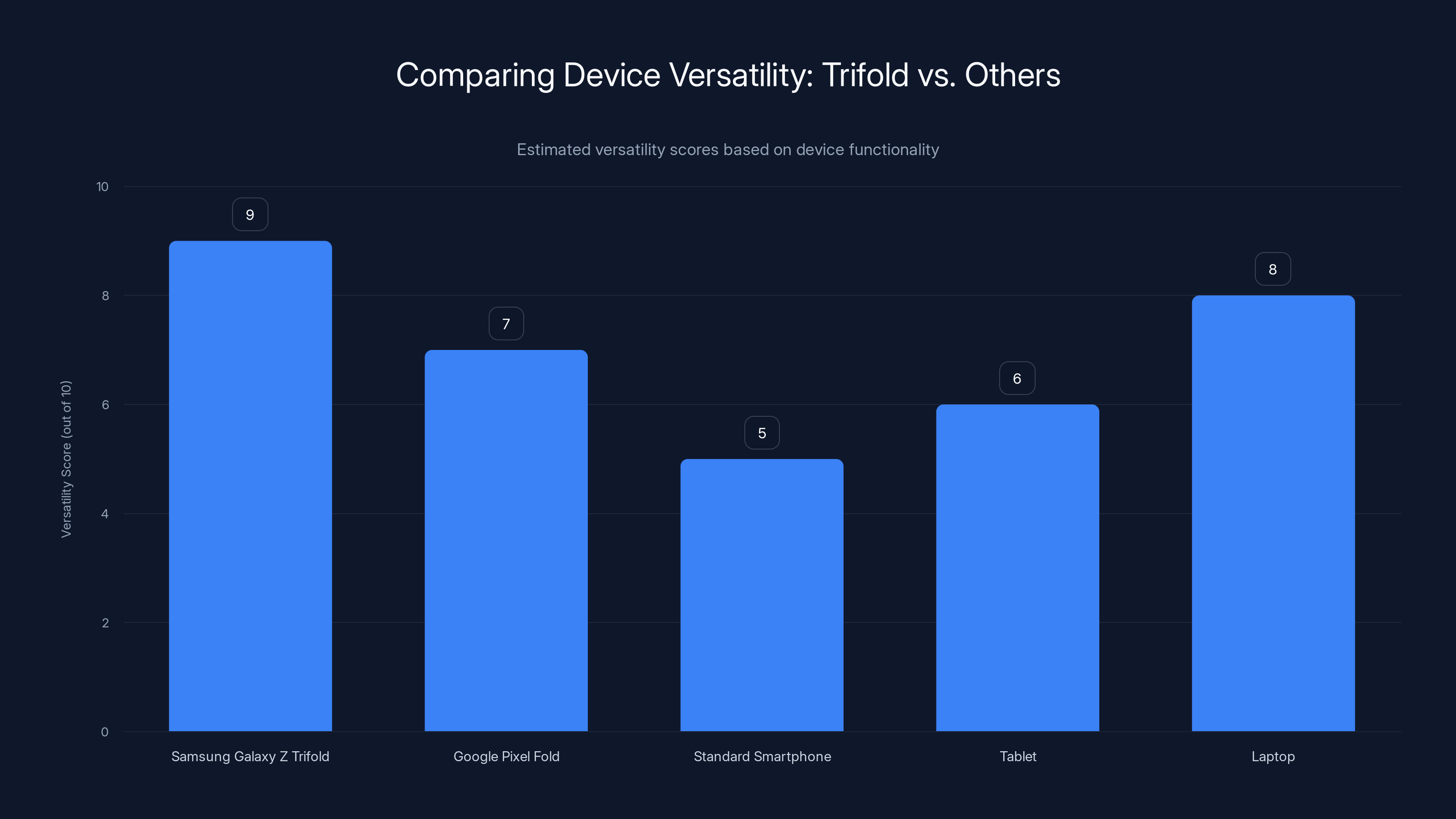 Comparing Device Versatility: Trifold vs. Others

Estimated versatility scores based on device functionality

Versatility Score (out of 10)

10
8
6
4
2
0

9
7
5
6
8

Samsung Galaxy Z Trifold
Google Pixel Fold
Standard Smartphone
Tablet
Laptop